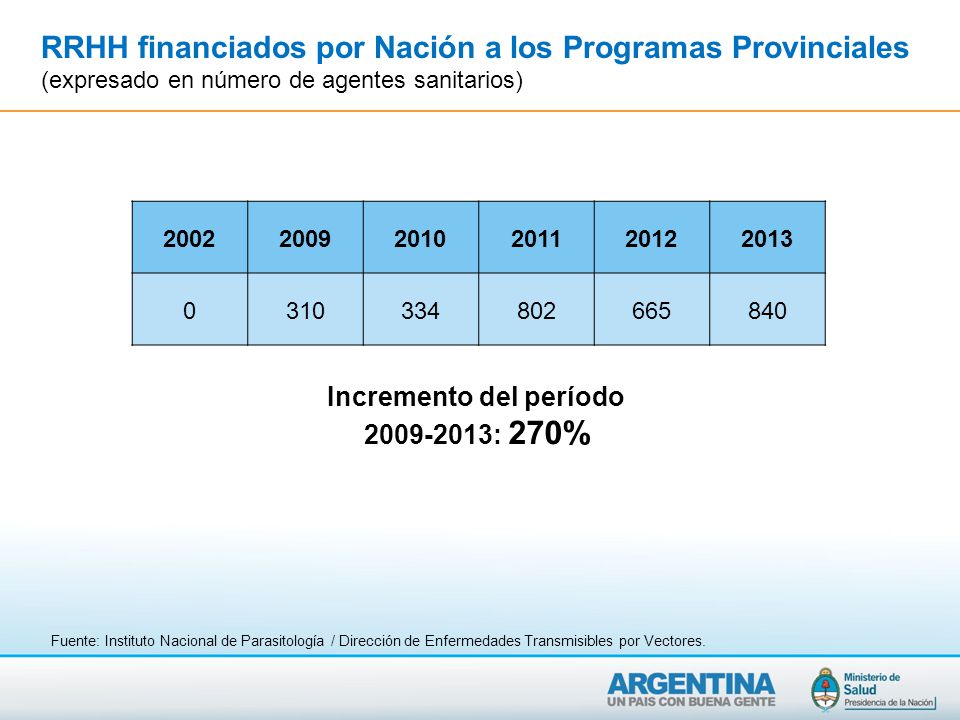 RRHH financiados por Nación a los Programas Provinciales
(expresado en número de agentes sanitarios)

| 2002 | 2009 | 2010 | 2011 | 2012 | 2013 |
|---|---|---|---|---|---|
| 0 | 310 | 334 | 802 | 665 | 840 |

Incremento del período
2009-2013: 270%

Fuente: Instituto Nacional de Parasitología / Dirección de Enfermedades Transmisibles por Vectores.

ARGENTINA
UN PAIS CON BUENA GENTE

Ministerio de Salud
Presidencia de la Nación